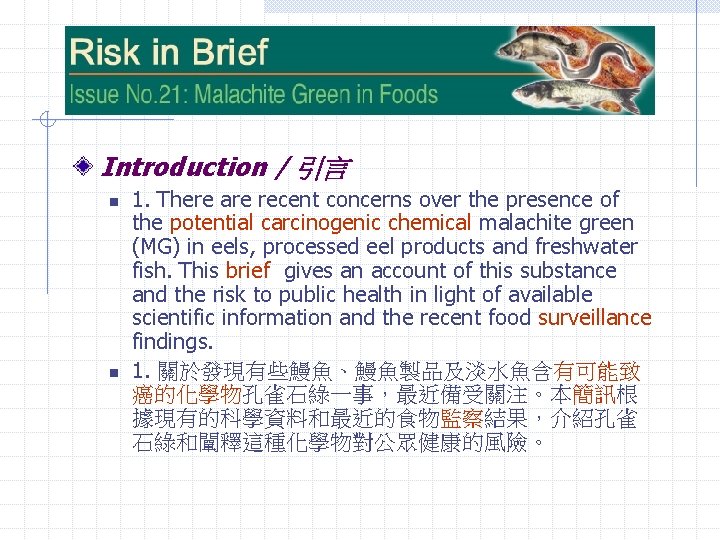 Risk in Brief
Issue No.21: Malachite Green in Foods

Introduction / 引言

1. There are recent concerns over the presence of the potential carcinogenic chemical malachite green (MG) in eels, processed eel products and freshwater fish. This brief gives an account of this substance and the risk to public health in light of available scientific information and the recent food surveillance findings.

1. 關於發現有些鰻魚、鰻魚製品及淡水魚含有可能致癌的化學物孔雀石綠一事，最近備受關注。本簡訊根據現有的科學資料和最近的食物監察結果，介紹孔雀石綠和闡釋這種化學物對公眾健康的風險。